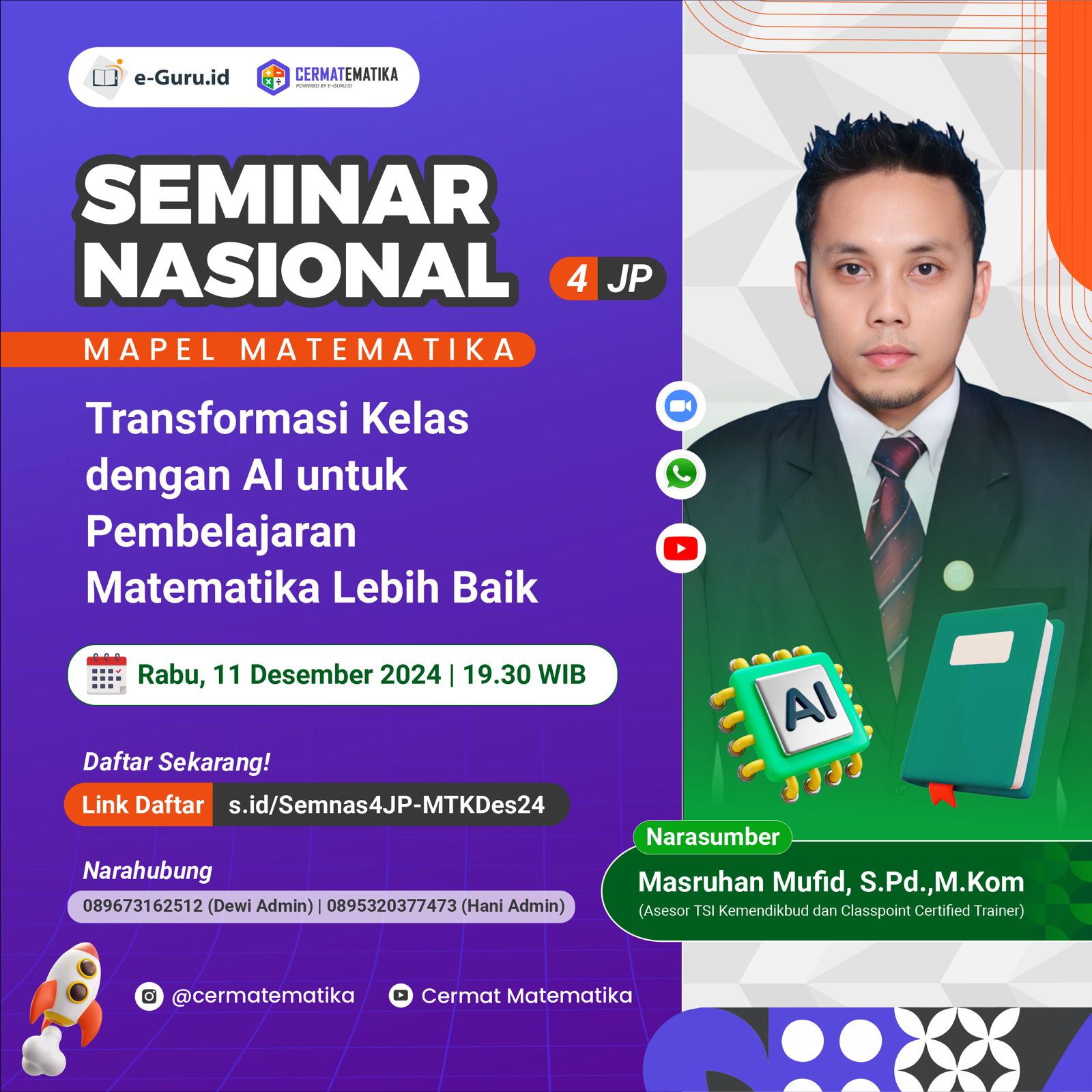 e-Guru.id CERMATEMATIKA POWERED BY E-GURU.ID

SEMINAR NASIONAL 4 JP

MAPEL MATEMATIKA

Transformasi Kelas dengan AI untuk Pembelajaran Matematika Lebih Baik

Rabu, 11 Desember 2024 | 19.30 WIB

Daftar Sekarang!

Link Daftar s.id/Semnas4JP-MTKDes24

Narahubung

089673162512 (Dewi Admin) | 0895320377473 (Hani Admin)

@cermatematika Cermat Matematika

AI

Narasumber

Masruhan Mufid, S.Pd.,M.Kom

(Asesor TSI Kemendikbud dan Classpoint Certified Trainer)